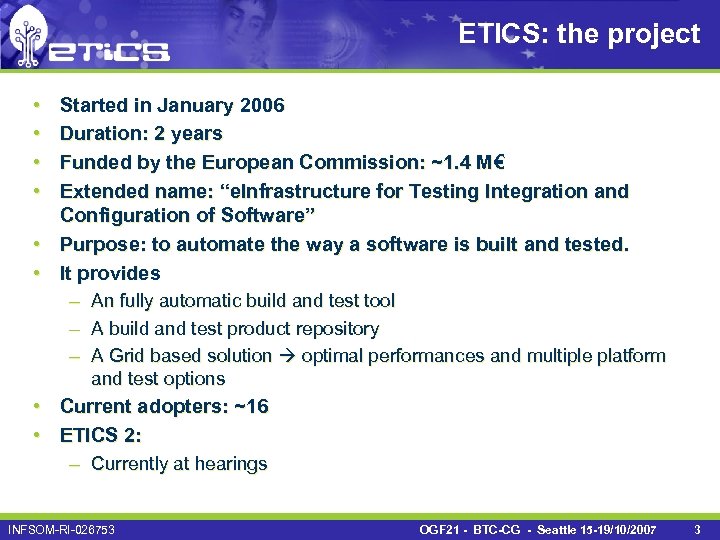 eTiCS

ETICS: the project

• Started in January 2006
• Duration: 2 years
• Funded by the European Commission: ~1.4 M€
• Extended name: “eInfrastructure for Testing Integration and Configuration of Software”
• Purpose: to automate the way a software is built and tested.
• It provides
– An fully automatic build and test tool
– A build and test product repository
– A Grid based solution → optimal performances and multiple platform and test options
• Current adopters: ~16
• ETICS 2:
– Currently at hearings

INFSOM-RI-026753

OGF21 - BTC-CG - Seattle 15-19/10/2007 3